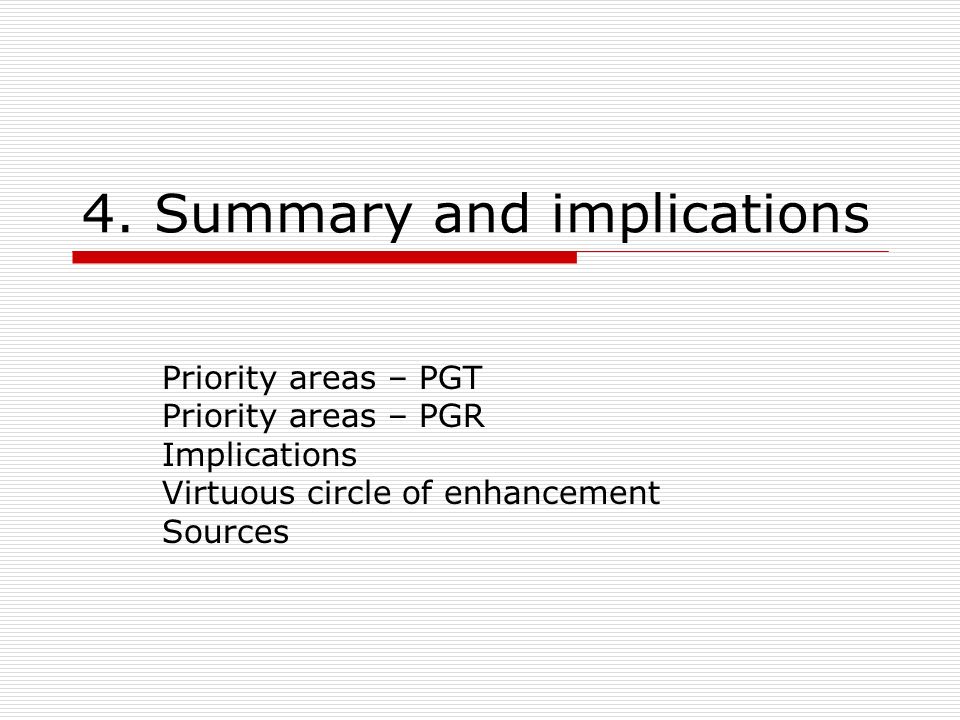 4. Summary and implications

Priority areas – PGT
Priority areas – PGR
Implications
Virtuous circle of enhancement
Sources